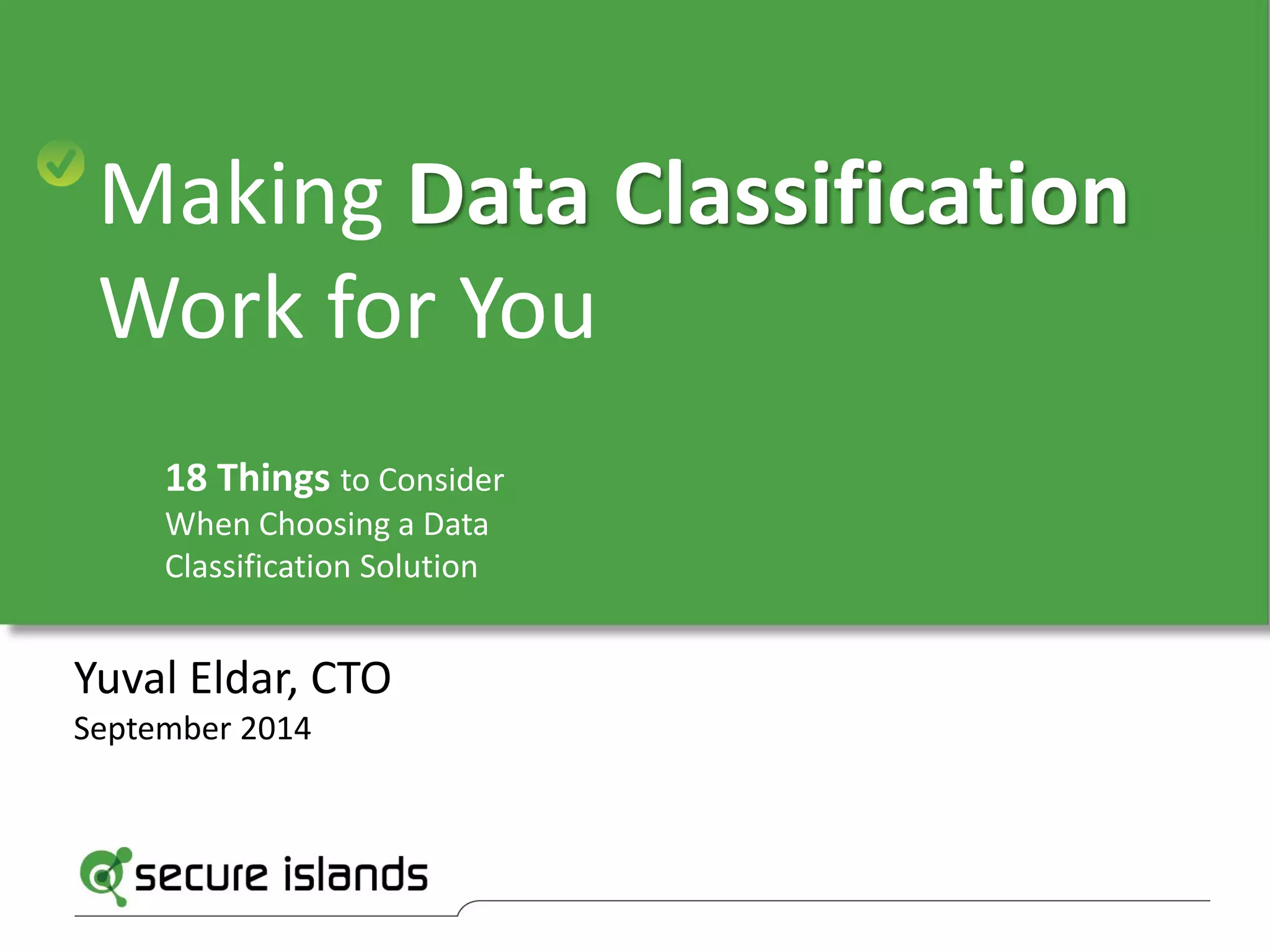 Making Data Classification Work for You

18 Things to Consider When Choosing a Data Classification Solution

Yuval Eldar, CTO
September 2014

secure islands